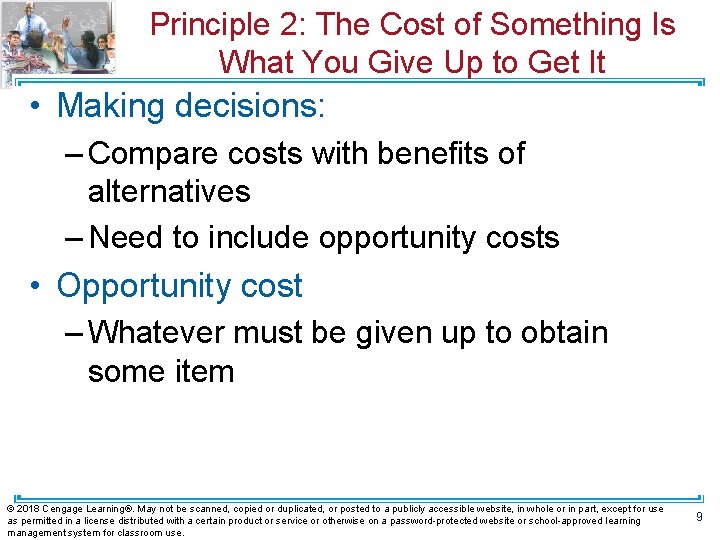 Principle 2: The Cost of Something Is What You Give Up to Get It

• Making decisions:

– Compare costs with benefits of alternatives

– Need to include opportunity costs

• Opportunity cost

– Whatever must be given up to obtain some item

© 2018 Cengage Learning®. May not be scanned, copied or duplicated, or posted to a publicly accessible website, in whole or in part, except for use as permitted in a license distributed with a certain product or service or otherwise on a password-protected website or school-approved learning management system for classroom use.

9